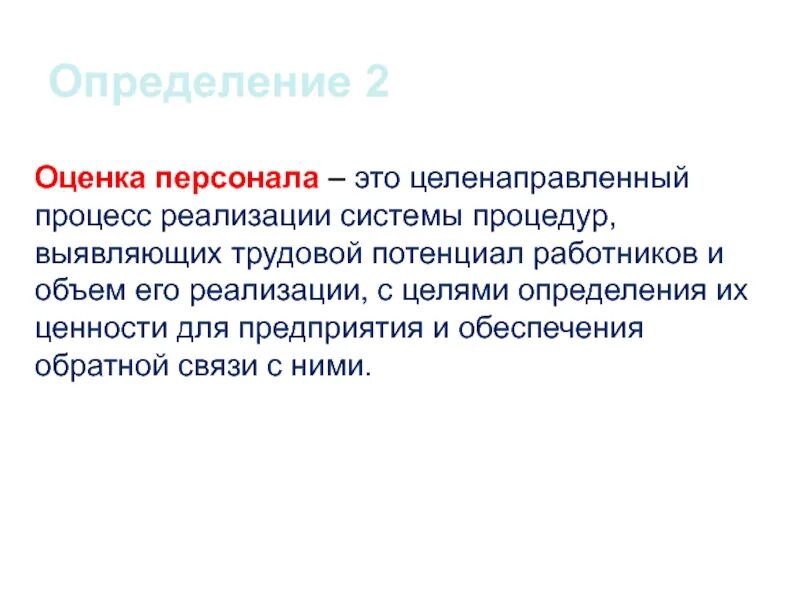 Определение 2

Оценка персонала – это целенаправленный процесс реализации системы процедур, выявляющих трудовой потенциал работников и объем его реализации, с целями определения их ценности для предприятия и обеспечения обратной связи с ними.